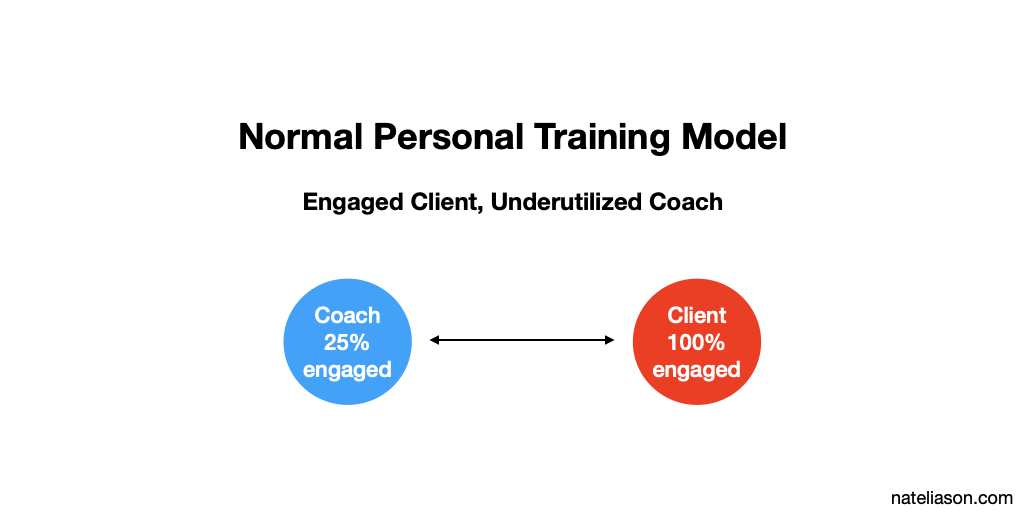 Normal Personal Training Model

Engaged Client, Underutilized Coach

Coach 25% engaged

Client 100% engaged

nateliason.com